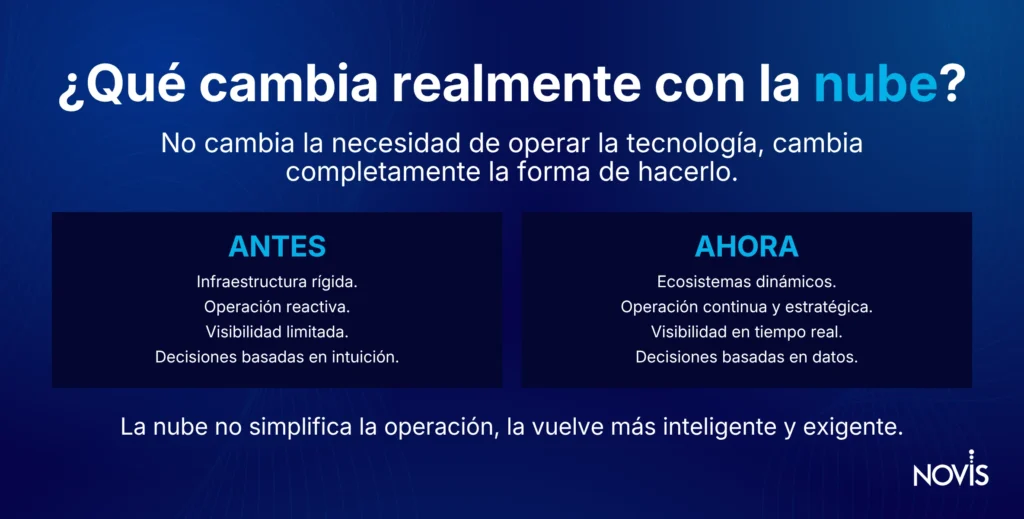 ¿Qué cambia realmente con la nube?

No cambia la necesidad de operar la tecnología, cambia completamente la forma de hacerlo.

ANTES

Infraestructura rígida.
Operación reactiva.
Visibilidad limitada.
Decisiones basadas en intuición.

AHORA

Ecosistemas dinámicos.
Operación continua y estratégica.
Visibilidad en tiempo real.
Decisiones basadas en datos.

La nube no simplifica la operación, la vuelve más inteligente y exigente.

NOVIS